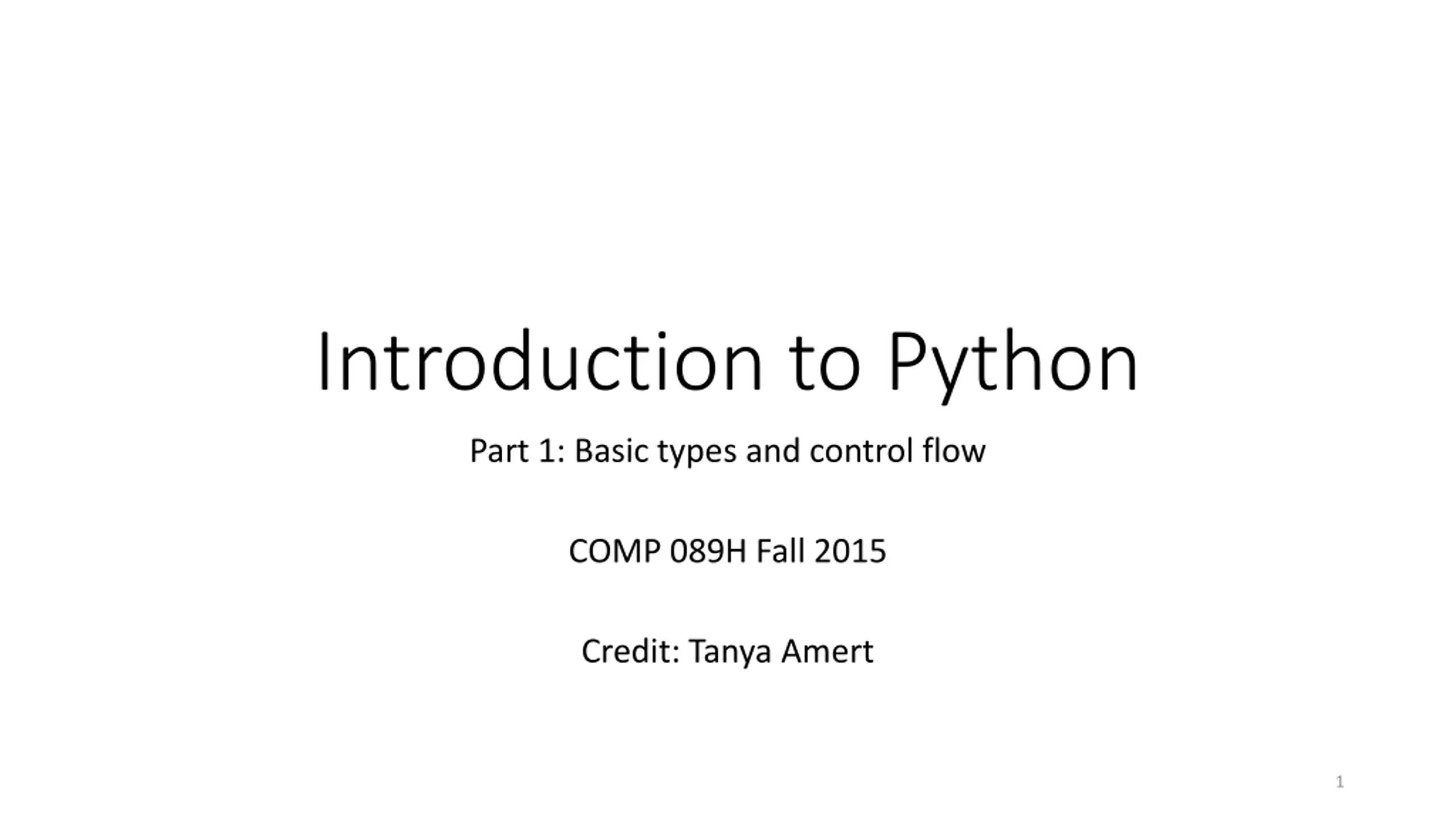 Introduction to Python

Part 1: Basic types and control flow

COMP 089H Fall 2015

Credit: Tanya Amert

1